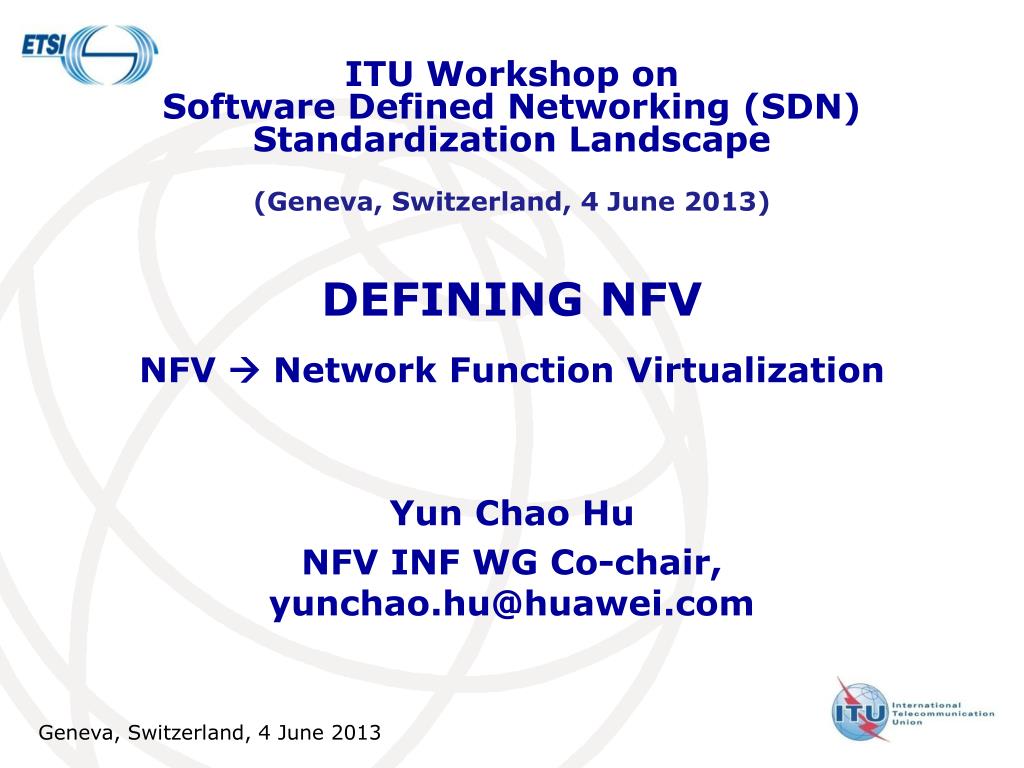 ETSI

ITU Workshop on
Software Defined Networking (SDN) Standardization Landscape

(Geneva, Switzerland, 4 June 2013)

DEFINING NFV

NFV → Network Function Virtualization

Yun Chao Hu
NFV INF WG Co-chair,
yunchao.hu@huawei.com

Geneva, Switzerland, 4 June 2013

ITU International Telecommunication Union